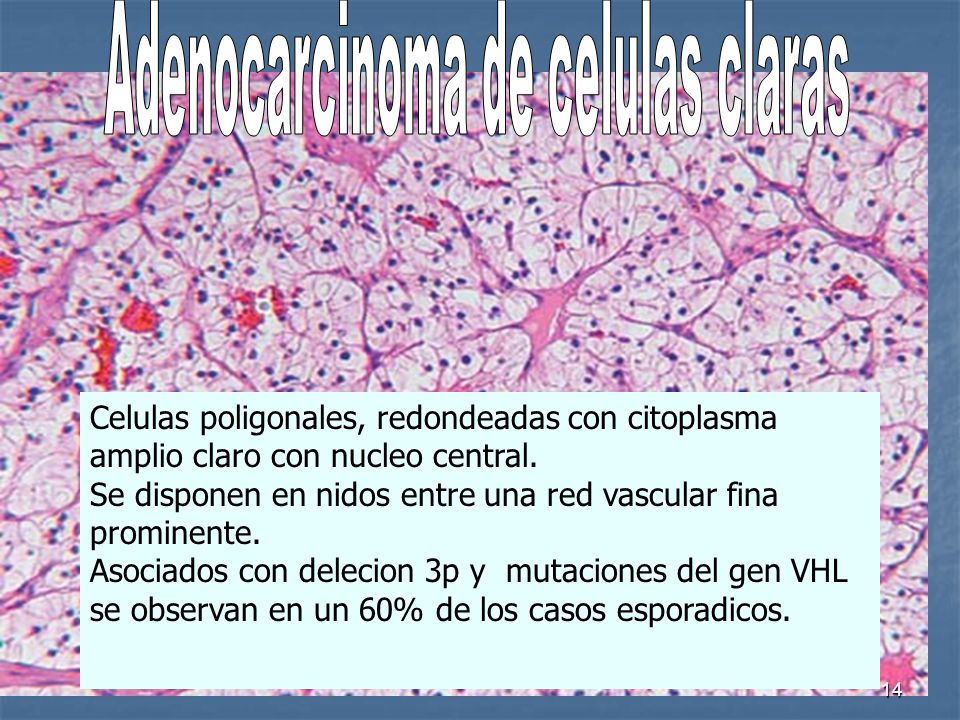 Adenocarcinoma de celulas claras

Celulas poligonales, redondeadas con citoplasma amplio claro con nucleo central.
Se disponen en nidos entre una red vascular fina prominente.
Asociados con delecion 3p y mutaciones del gen VHL se observan en un 60% de los casos esporadicos.

14